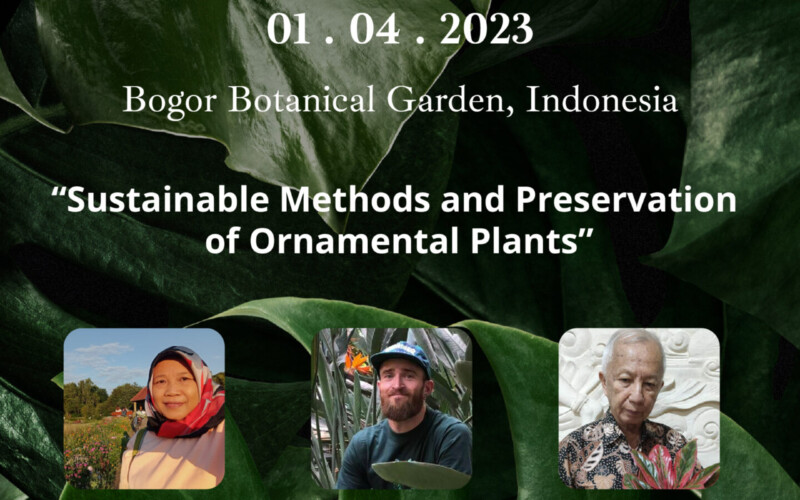 01 . 04 . 2023

Bogor Botanical Garden, Indonesia

“Sustainable Methods and Preservation of Ornamental Plants”